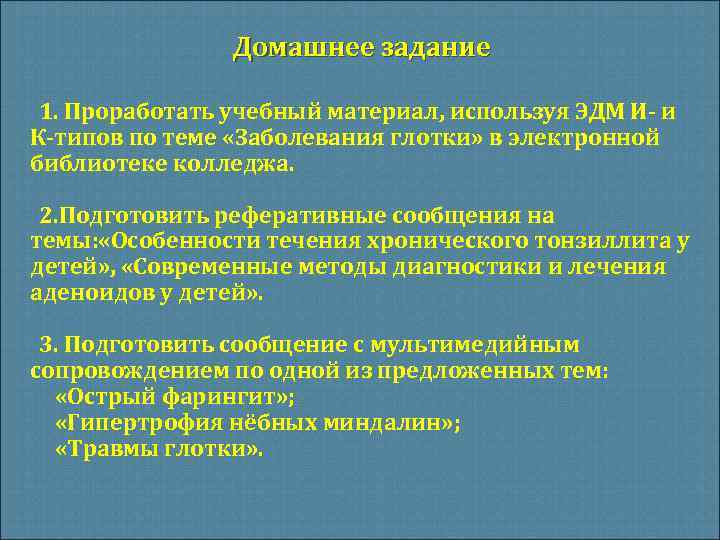 Домашнее задание

1. Проработать учебный материал, используя ЭДМ И- и К-типов по теме «Заболевания глотки» в электронной библиотеке колледжа.

2.Подготовить реферативные сообщения на темы:«Особенности течения хронического тонзиллита у детей», «Современные методы диагностики и лечения аденоидов у детей».

3. Подготовить сообщение с мультимедийным сопровождением по одной из предложенных тем:
«Острый фарингит»;
«Гипертрофия нёбных миндалин»;
«Травмы глотки».